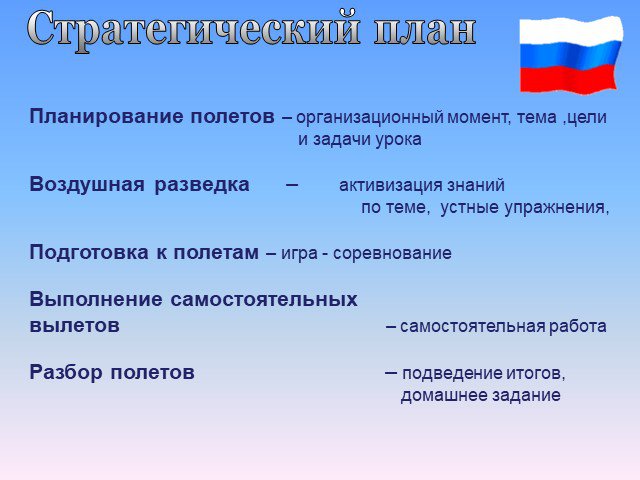 Стратегический план

Планирование полетов – организационный момент, тема ,цели и задачи урока

Воздушная разведка – активизация знаний по теме, устные упражнения,

Подготовка к полетам – игра - соревнование

Выполнение самостоятельных вылетов – самостоятельная работа

Разбор полетов – подведение итогов, домашнее задание